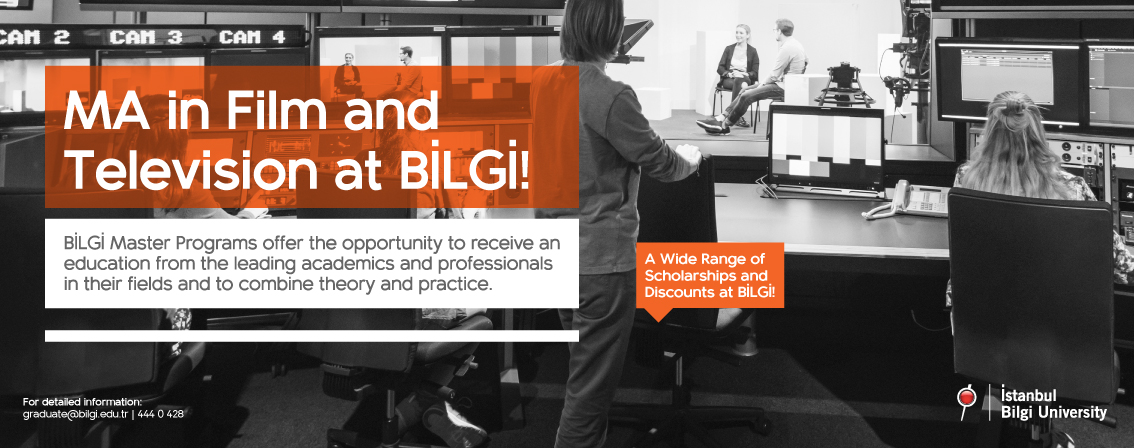 CAM 2 CAM 3 CAM 4

MA in Film and Television at BİLGİ!

BİLGİ Master Programs offer the opportunity to receive an education from the leading academics and professionals in their fields and to combine theory and practice.

A Wide Range of Scholarships and Discounts at BİLGİ!

For detailed information:
graduate@bilgi.edu.tr | 444 0 428

İstanbul Bilgi University